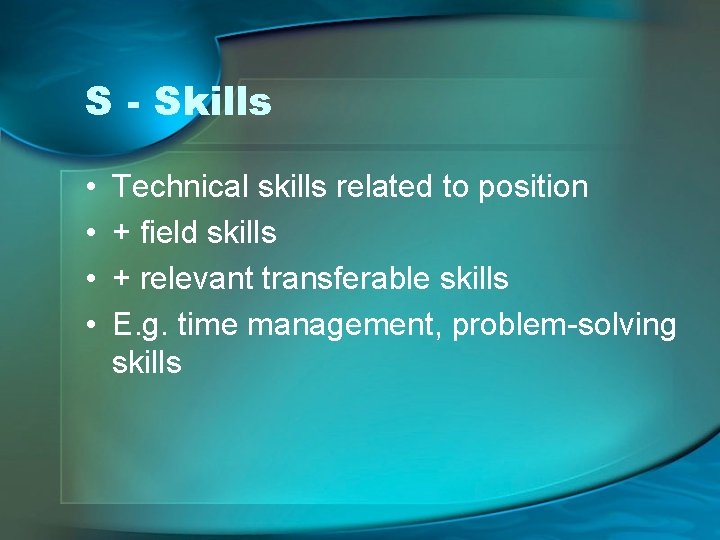 S - Skills

• Technical skills related to position
• + field skills
• + relevant transferable skills
• E.g. time management, problem-solving skills